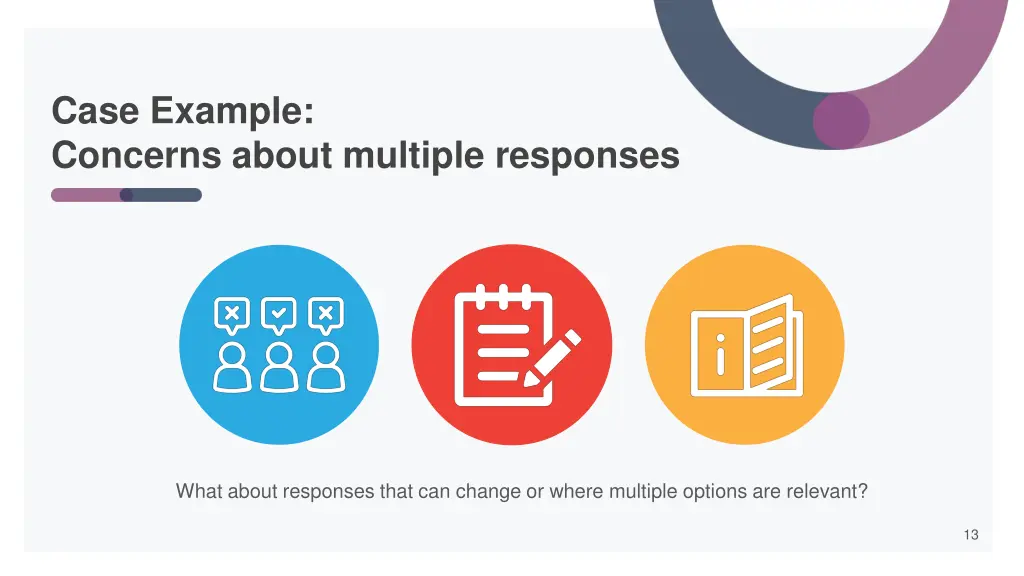 Case Example:
Concerns about multiple responses

What about responses that can change or where multiple options are relevant?

13